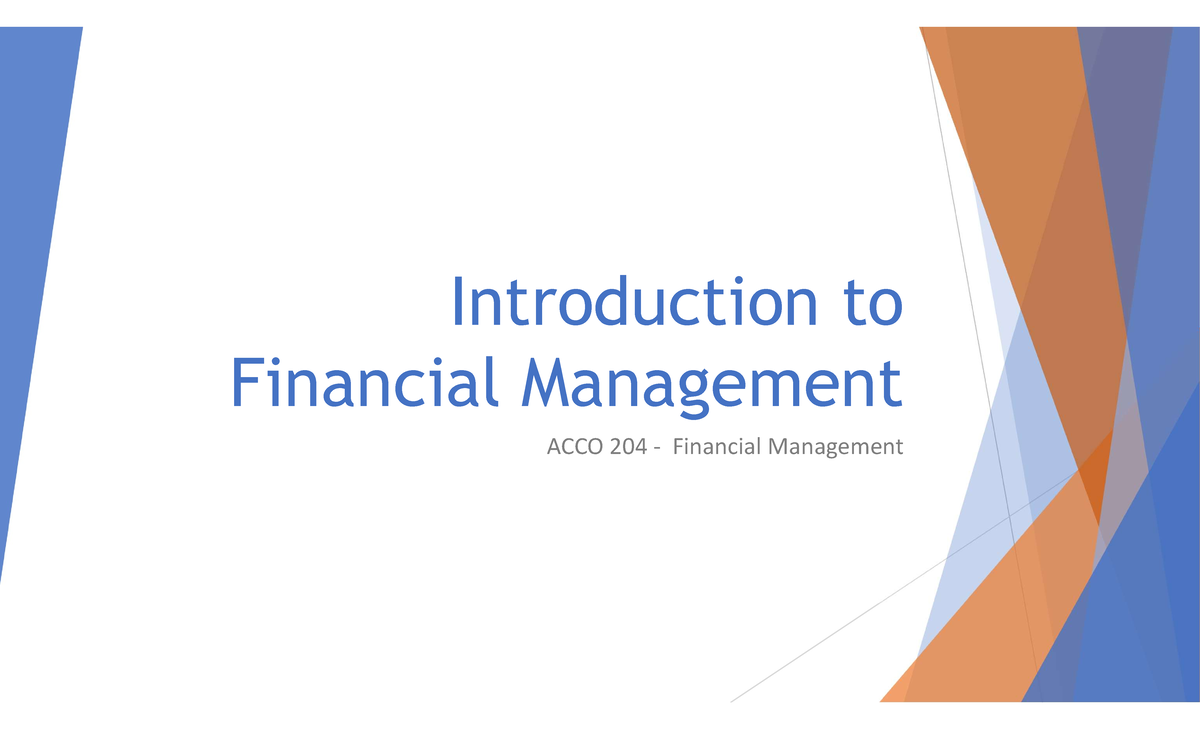 Introduction to Financial Management

ACCO 204 - Financial Management